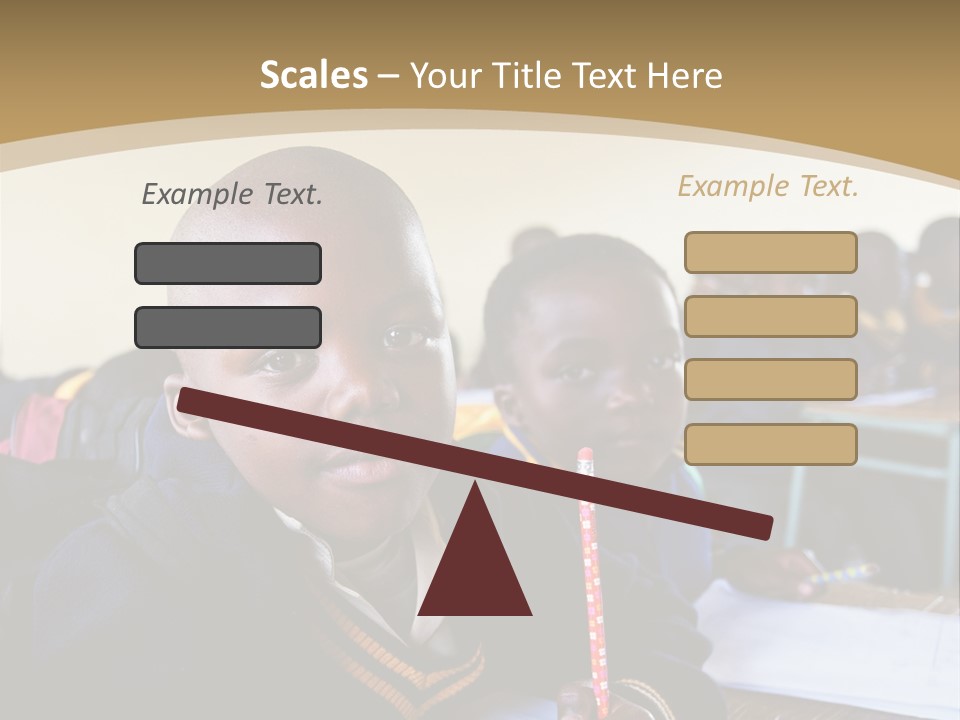 Scales – Your Title Text Here

Example Text.

Example Text.